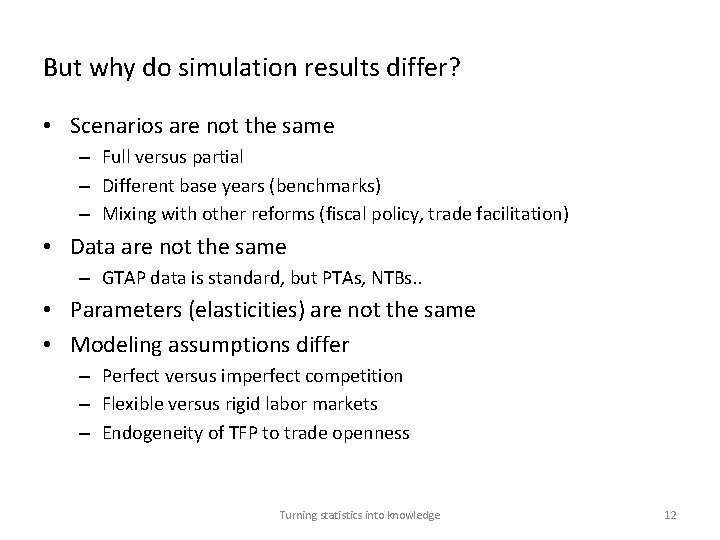 But why do simulation results differ?

• Scenarios are not the same
– Full versus partial
– Different base years (benchmarks)
– Mixing with other reforms (fiscal policy, trade facilitation)

• Data are not the same
– GTAP data is standard, but PTAs, NTBs..

• Parameters (elasticities) are not the same

• Modeling assumptions differ
– Perfect versus imperfect competition
– Flexible versus rigid labor markets
– Endogeneity of TFP to trade openness

Turning statistics into knowledge

12